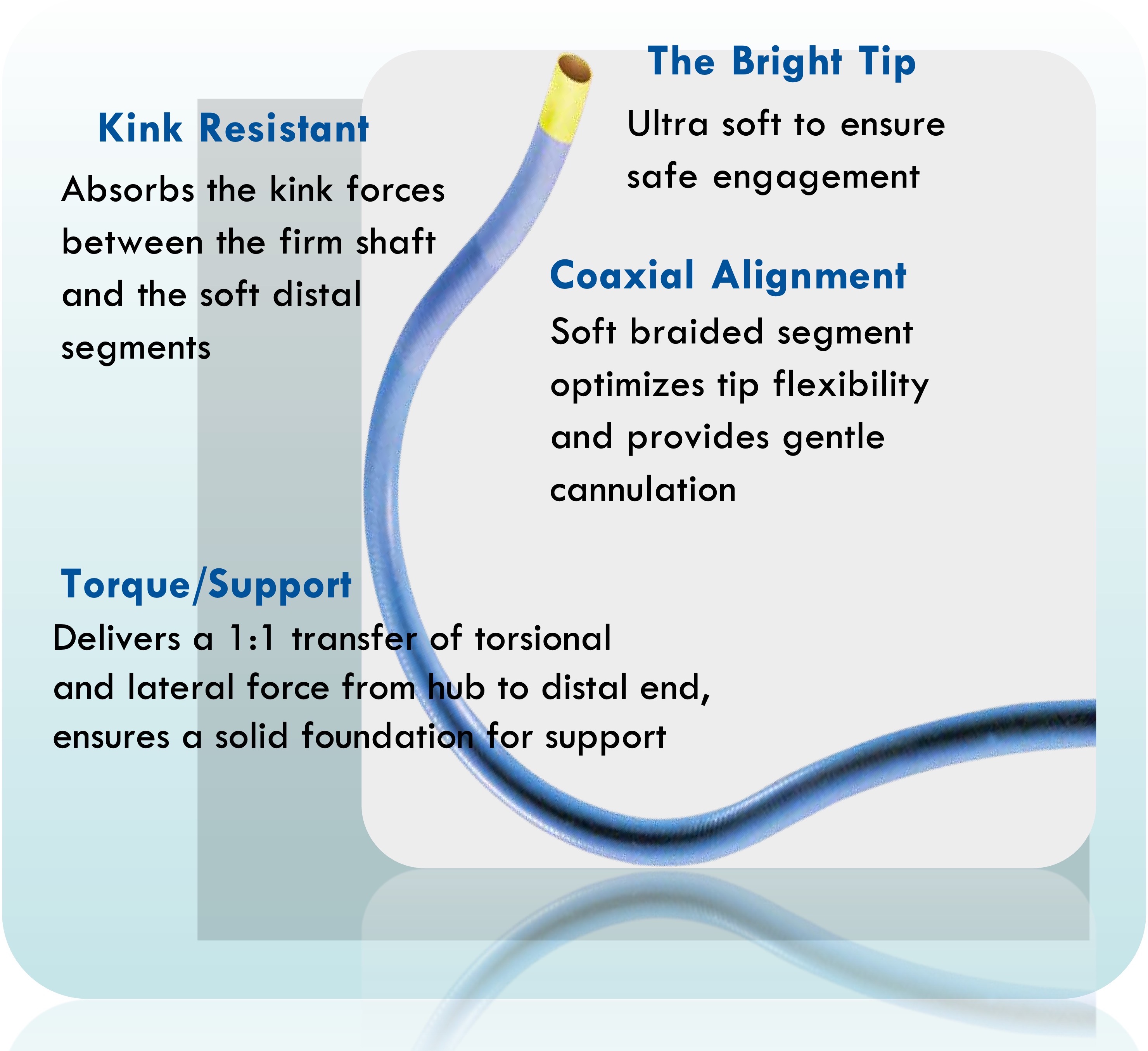 The Bright Tip

Ultra soft to ensure safe engagement

Kink Resistant

Absorbs the kink forces between the firm shaft and the soft distal segments

Coaxial Alignment

Soft braided segment optimizes tip flexibility and provides gentle cannulation

Torque/Support

Delivers a 1:1 transfer of torsional and lateral force from hub to distal end, ensures a solid foundation for support